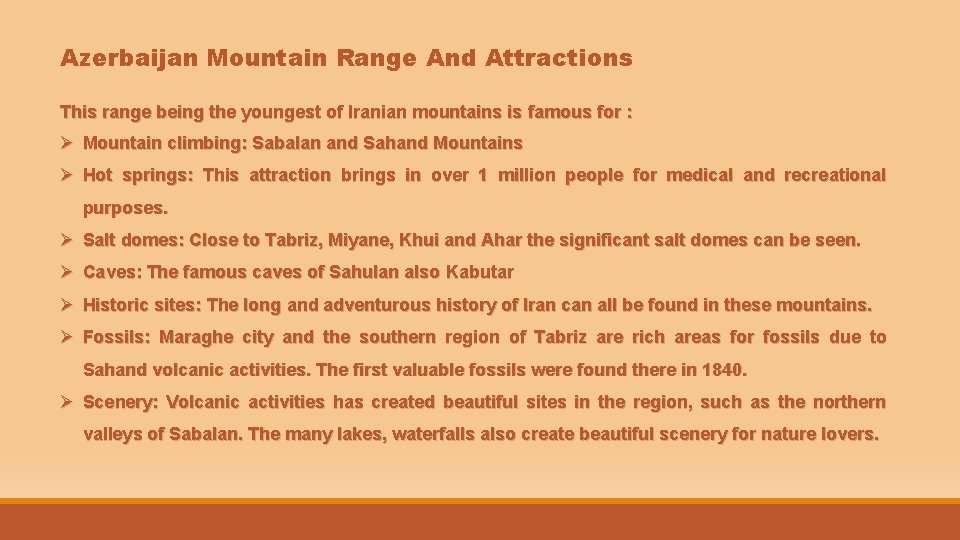 Azerbaijan Mountain Range And Attractions

This range being the youngest of Iranian mountains is famous for :

➢ Mountain climbing: Sabalan and Sahand Mountains

➢ Hot springs: This attraction brings in over 1 million people for medical and recreational purposes.

➢ Salt domes: Close to Tabriz, Miyane, Khui and Ahar the significant salt domes can be seen.

➢ Caves: The famous caves of Sahulan also Kabutar

➢ Historic sites: The long and adventurous history of Iran can all be found in these mountains.

➢ Fossils: Maraghe city and the southern region of Tabriz are rich areas for fossils due to Sahand volcanic activities. The first valuable fossils were found there in 1840.

➢ Scenery: Volcanic activities has created beautiful sites in the region, such as the northern valleys of Sabalan. The many lakes, waterfalls also create beautiful scenery for nature lovers.